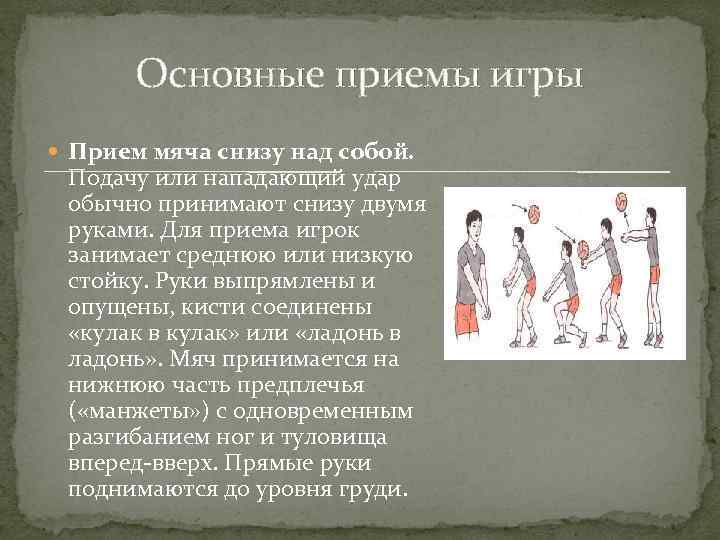 Основные приемы игры

Прием мяча снизу над собой. Подачу или нападающий удар обычно принимают снизу двумя руками. Для приема игрок занимает среднюю или низкую стойку. Руки выпрямлены и опущены, кисти соединены «кулак в кулак» или «ладонь в ладонь». Мяч принимается на нижнюю часть предплечья («манжеты») с одновременным разгибанием ног и туловища вперед-вверх. Прямые руки поднимаются до уровня груди.